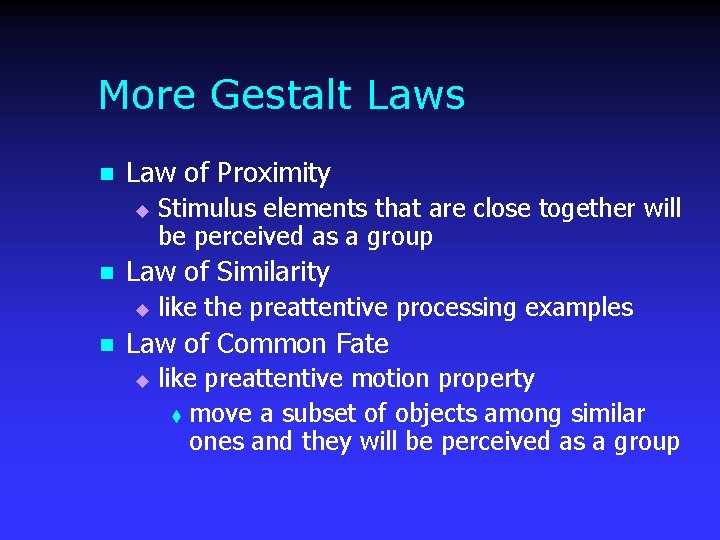 More Gestalt Laws

- Law of Proximity
  - Stimulus elements that are close together will be perceived as a group
- Law of Similarity
  - like the preattentive processing examples
- Law of Common Fate
  - like preattentive motion property
    - move a subset of objects among similar ones and they will be perceived as a group